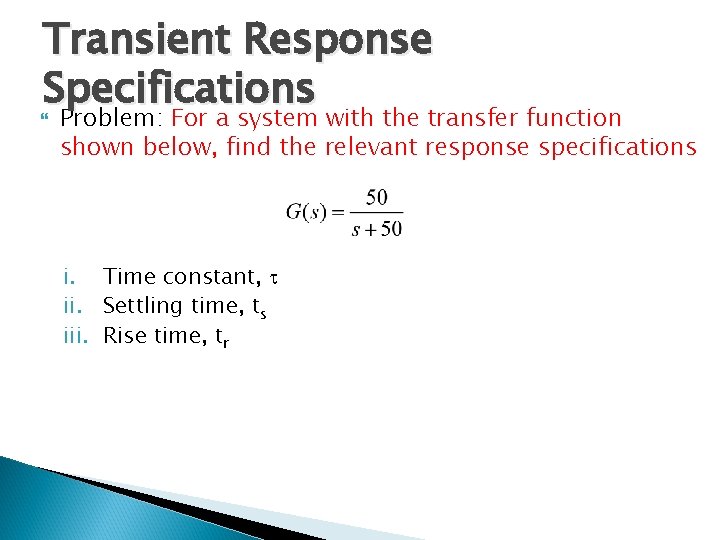 Transient Response Specifications

Problem: For a system with the transfer function shown below, find the relevant response specifications

$G(s) = \frac{50}{s+50}$

i. Time constant, $\tau$
ii. Settling time, $t_s$
iii. Rise time, $t_r$